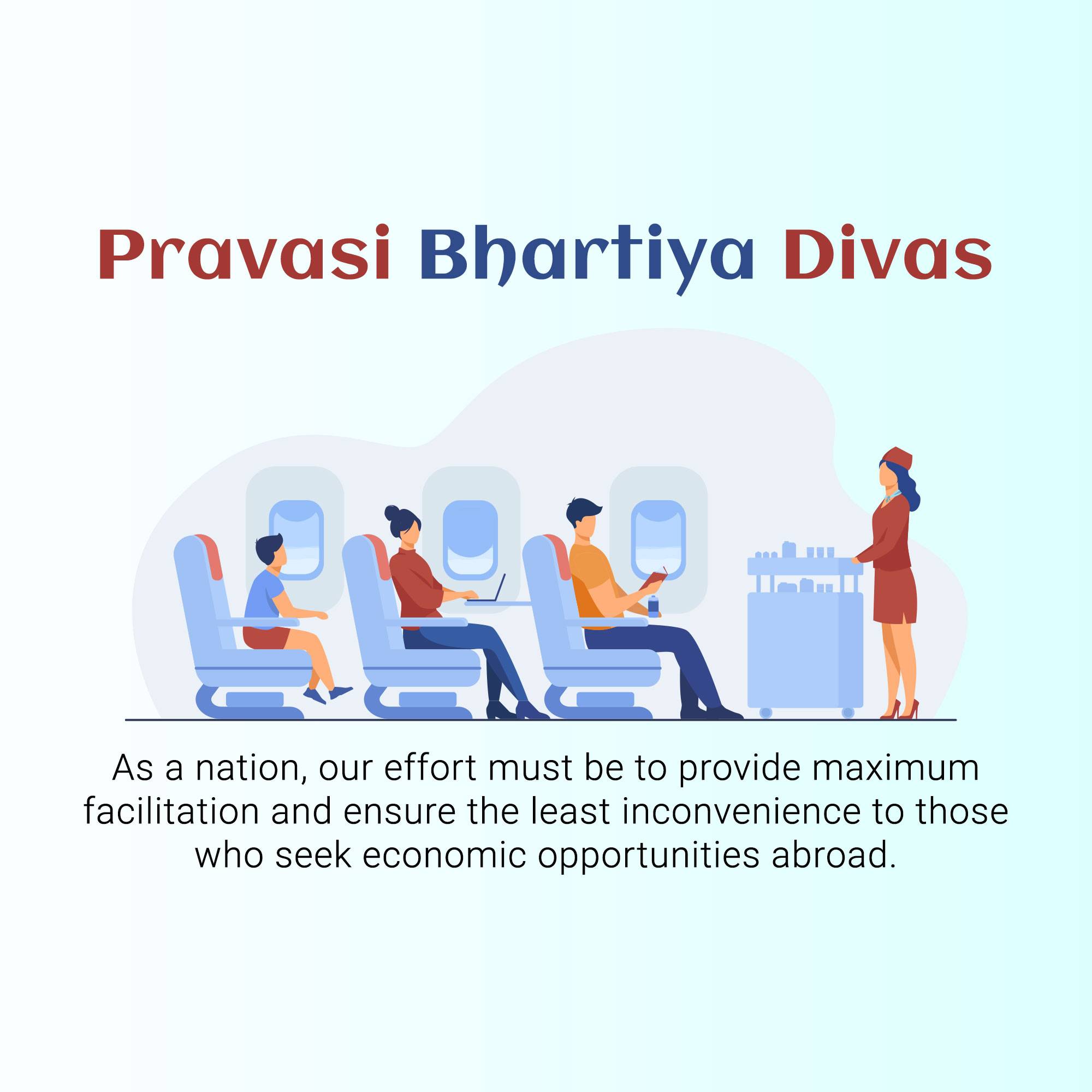 Pravasi Bhartiya Divas

As a nation, our effort must be to provide maximum facilitation and ensure the least inconvenience to those who seek economic opportunities abroad.